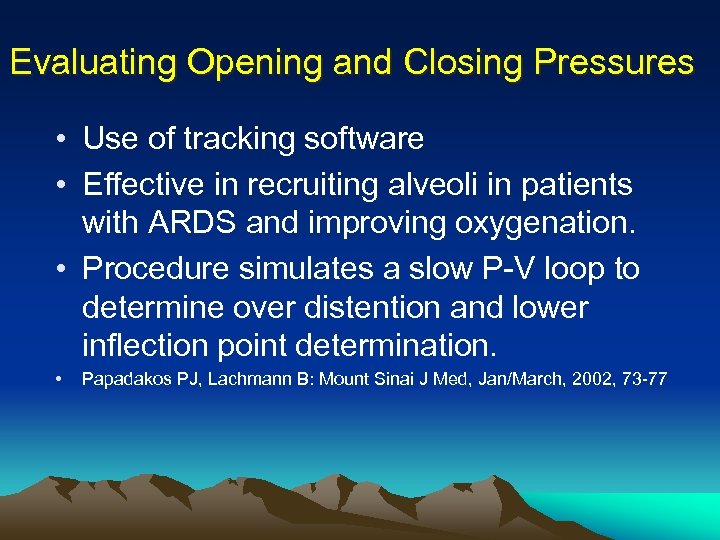 Evaluating Opening and Closing Pressures

• Use of tracking software

• Effective in recruiting alveoli in patients with ARDS and improving oxygenation.

• Procedure simulates a slow P-V loop to determine over distention and lower inflection point determination.

• Papadakos PJ, Lachmann B: Mount Sinai J Med, Jan/March, 2002, 73-77